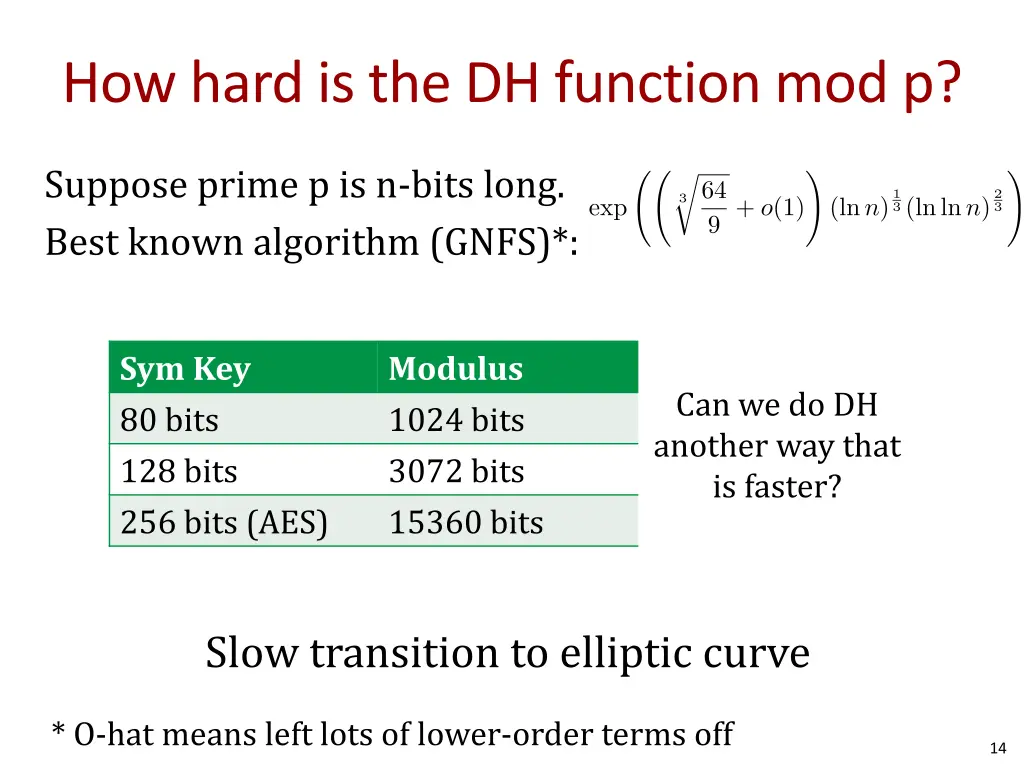 How hard is the DH function mod p?

Suppose prime p is n-bits long.
Best known algorithm (GNFS)*:

$\exp\left(\left(\sqrt[3]{\frac{64}{9}}+o(1)\right)(\ln n)^{\frac{1}{3}}(\ln\ln n)^{\frac{2}{3}}\right)$

| Sym Key | Modulus |
|---|---|
| 80 bits | 1024 bits |
| 128 bits | 3072 bits |
| 256 bits (AES) | 15360 bits |

Can we do DH another way that is faster?

Slow transition to elliptic curve

* O-hat means left lots of lower-order terms off

14